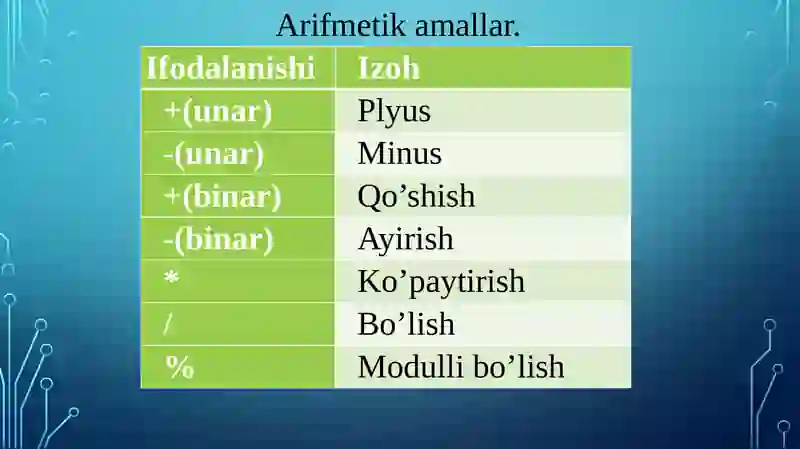 Arifmetik amallar.

| Ifodalanishi | Izoh |
|---|---|
| +(unar) | Plyus |
| -(unar) | Minus |
| +(binar) | Qo’shish |
| -(binar) | Ayirish |
| * | Ko’paytirish |
| / | Bo’lish |
| % | Modulli bo’lish |